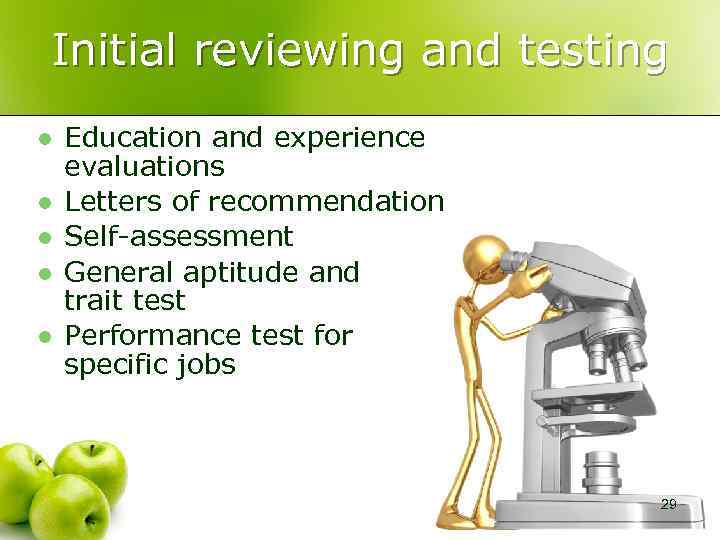 Initial reviewing and testing

- Education and experience evaluations
- Letters of recommendation
- Self-assessment
- General aptitude and trait test
- Performance test for specific jobs

29